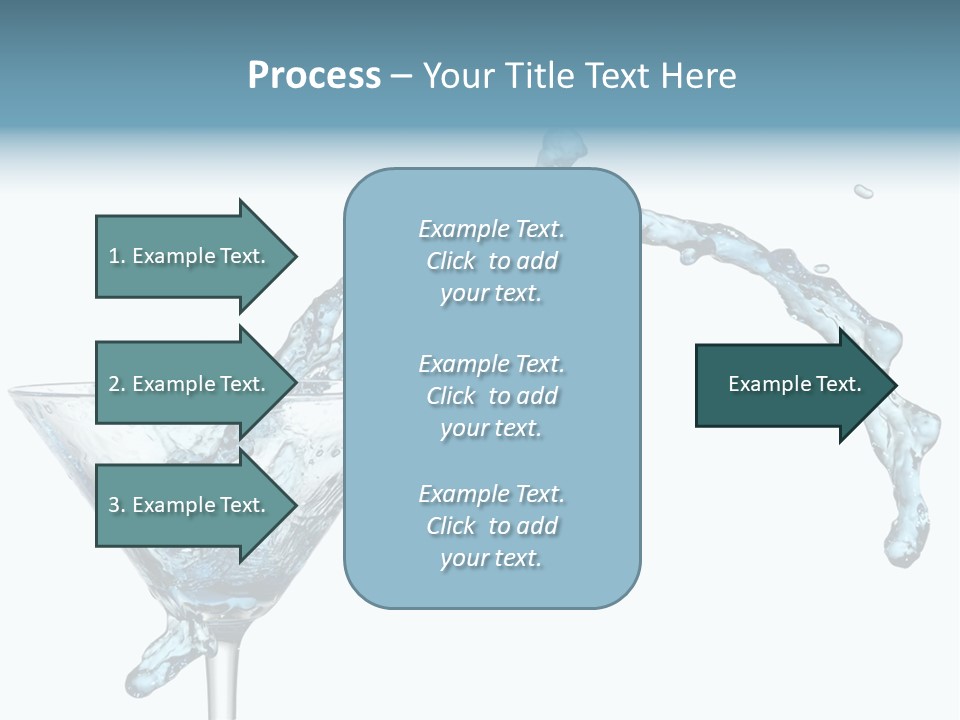 Process – Your Title Text Here

1. Example Text.

2. Example Text.

3. Example Text.

Example Text. Click to add your text.

Example Text. Click to add your text.

Example Text. Click to add your text.

Example Text.